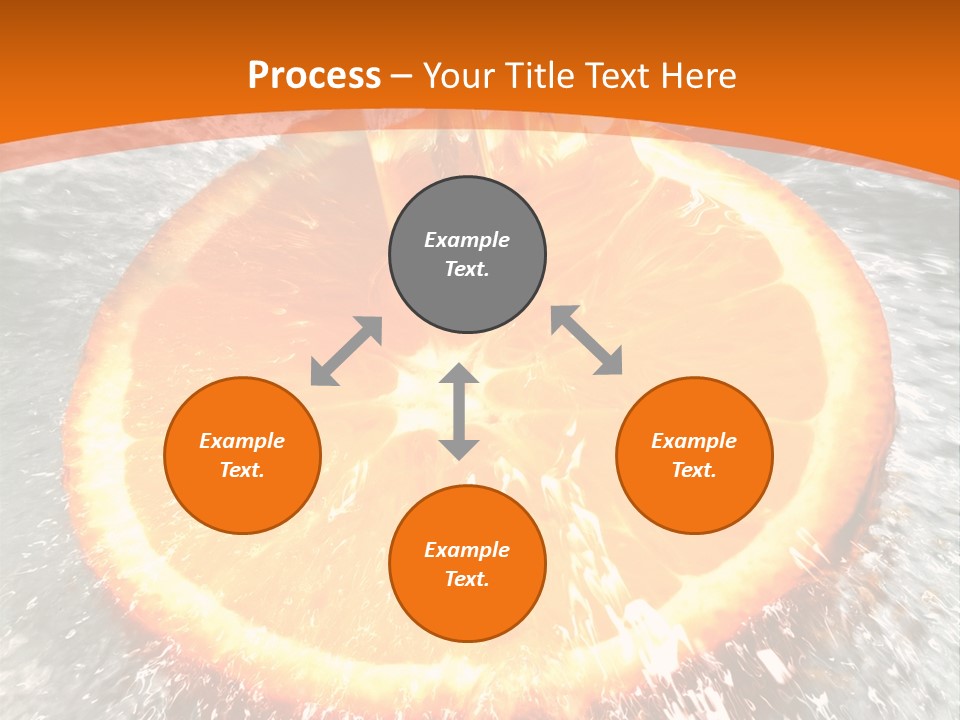 Process – Your Title Text Here

Example Text.

Example Text.

Example Text.

Example Text.